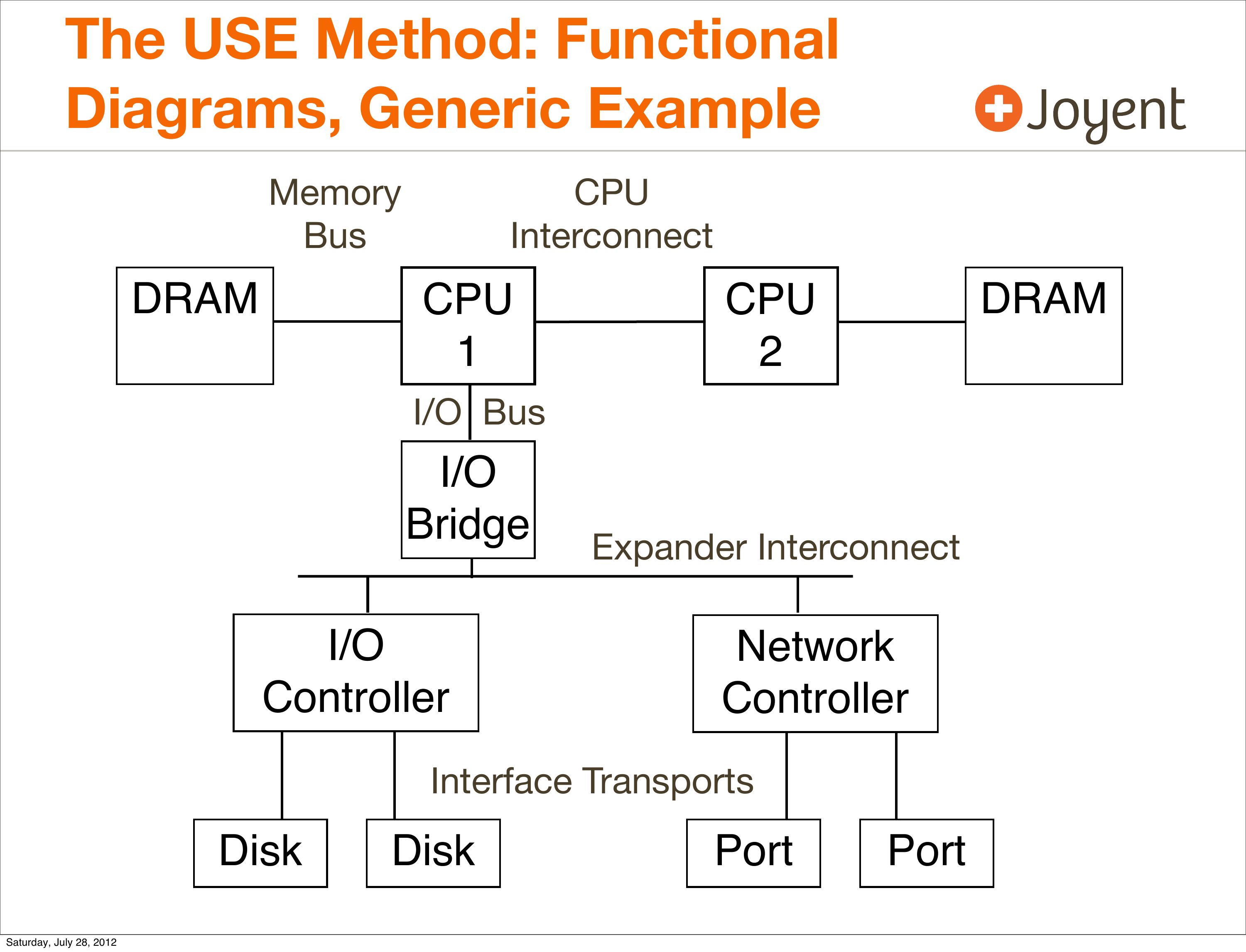 The USE Method: Functional Diagrams, Generic Example

Joyent

Memory Bus

CPU Interconnect

DRAM

CPU 1

CPU 2

DRAM

I/O Bus

I/O Bridge

Expander Interconnect

I/O Controller

Network Controller

Interface Transports

Disk

Disk

Port

Port

Saturday, July 28, 2012